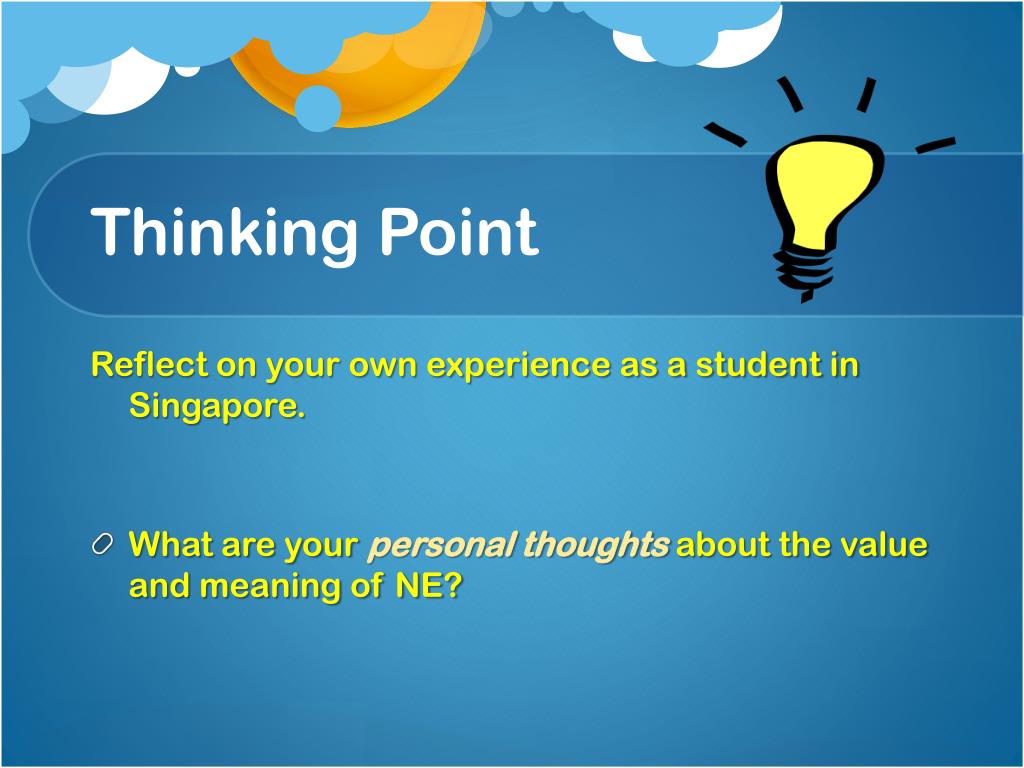 Thinking Point

Reflect on your own experience as a student in Singapore.

What are your personal thoughts about the value and meaning of NE?